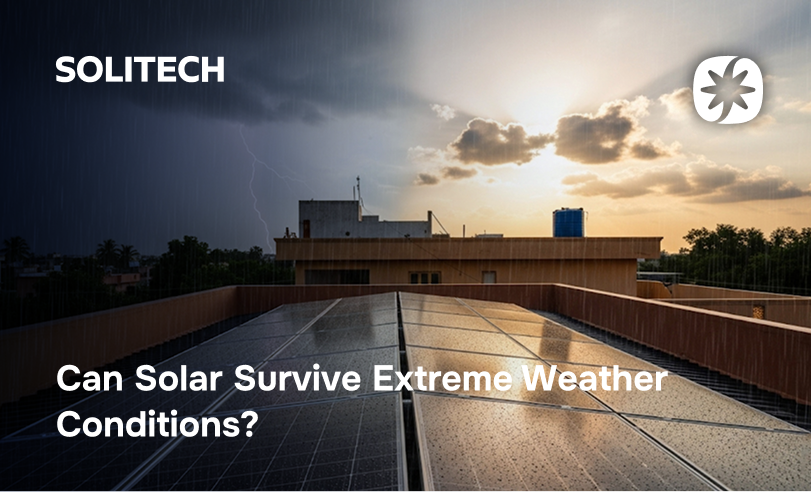 SOLITECH

Can Solar Survive Extreme Weather Conditions?